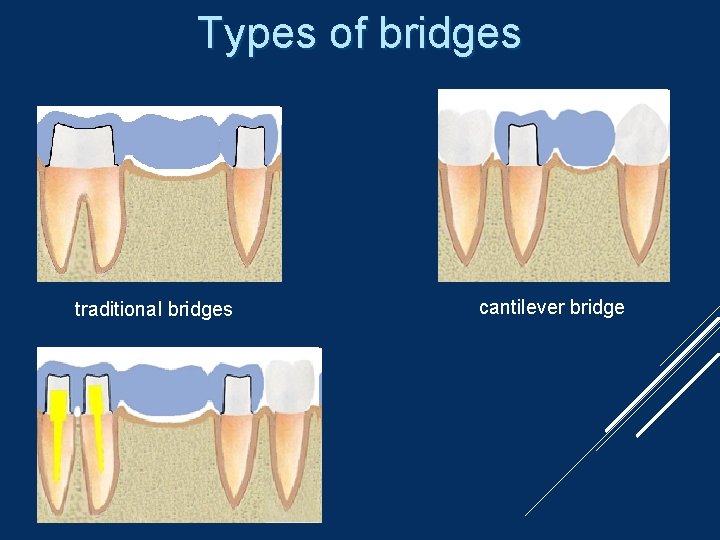 Types of bridges

traditional bridges

cantilever bridge